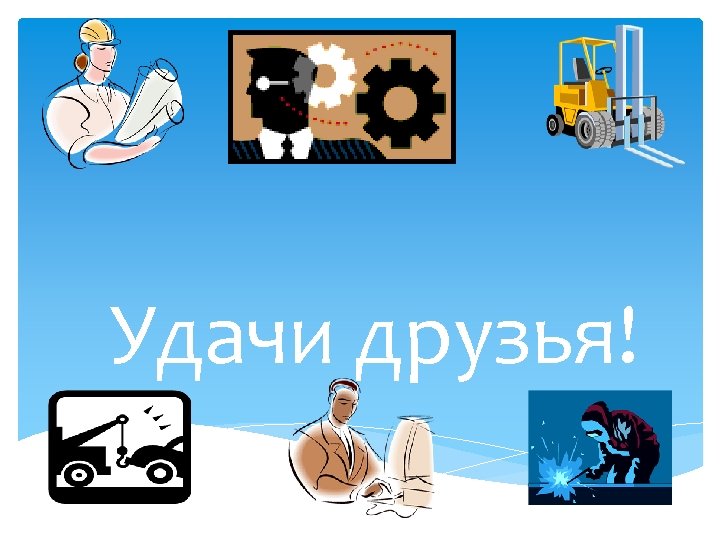 Удачи друзья!